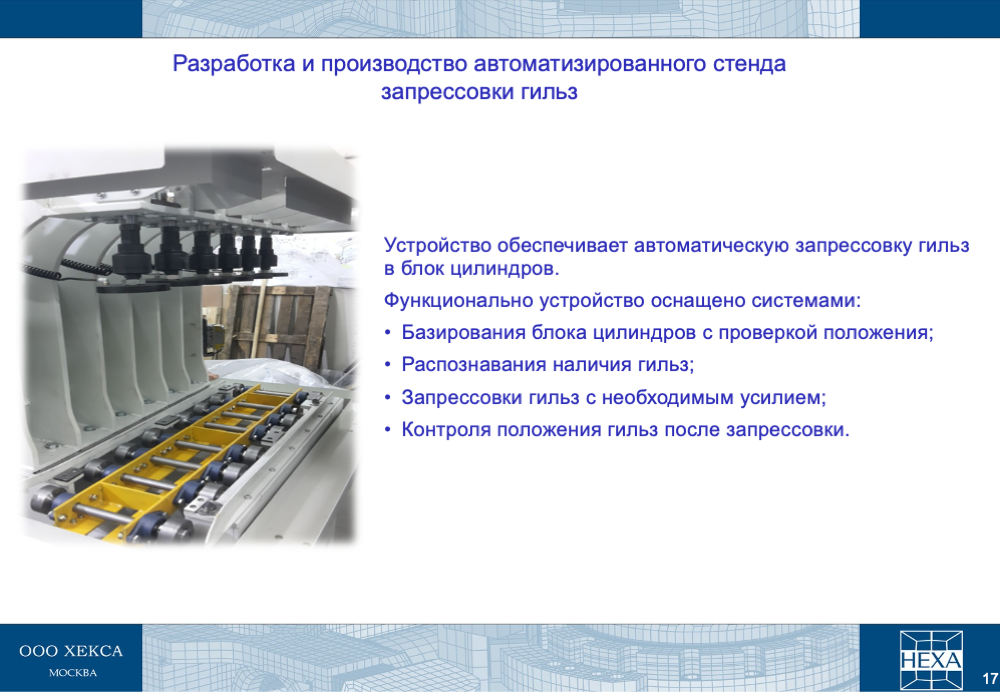 Разработка и производство автоматизированного стенда запрессовки гильз

Устройство обеспечивает автоматическую запрессовку гильз в блок цилиндров.

Функционально устройство оснащено системами:

• Базирования блока цилиндров с проверкой положения;
• Распознавания наличия гильз;
• Запрессовки гильз с необходимым усилием;
• Контроля положения гильз после запрессовки.

ООО ХЕКСА
МОСКВА

HEXA

17